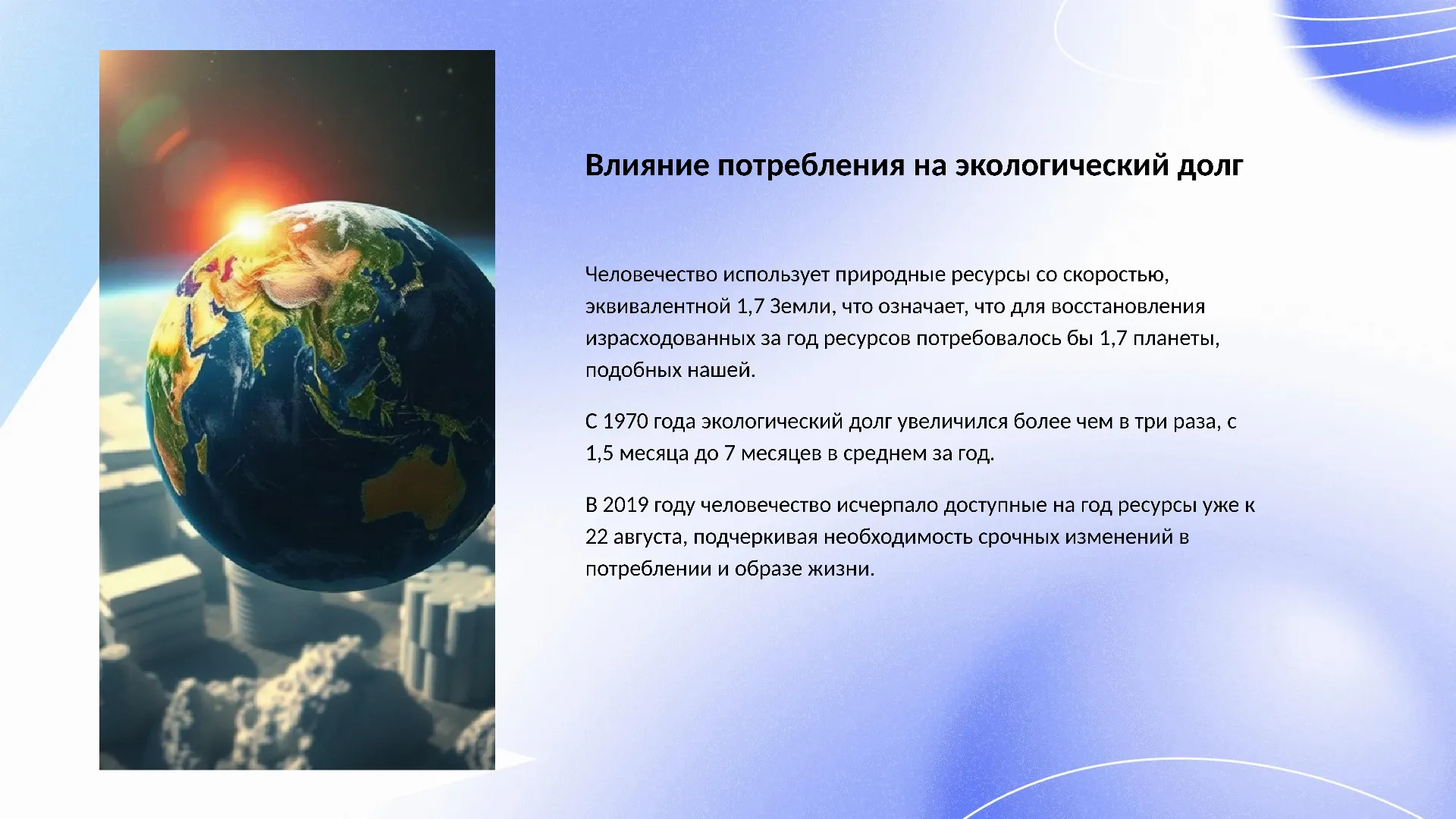 Влияние потребления на экологический долг

Человечество использует природные ресурсы со скоростью, эквивалентной 1,7 Земли, что означает, что для восстановления израсходованных за год ресурсов потребовалось бы 1,7 планеты, подобных нашей.

С 1970 года экологический долг увеличился более чем в три раза, с 1,5 месяца до 7 месяцев в среднем за год.

В 2019 году человечество исчерпало доступные на год ресурсы уже к 22 августа, подчеркивая необходимость срочных изменений в потреблении и образе жизни.